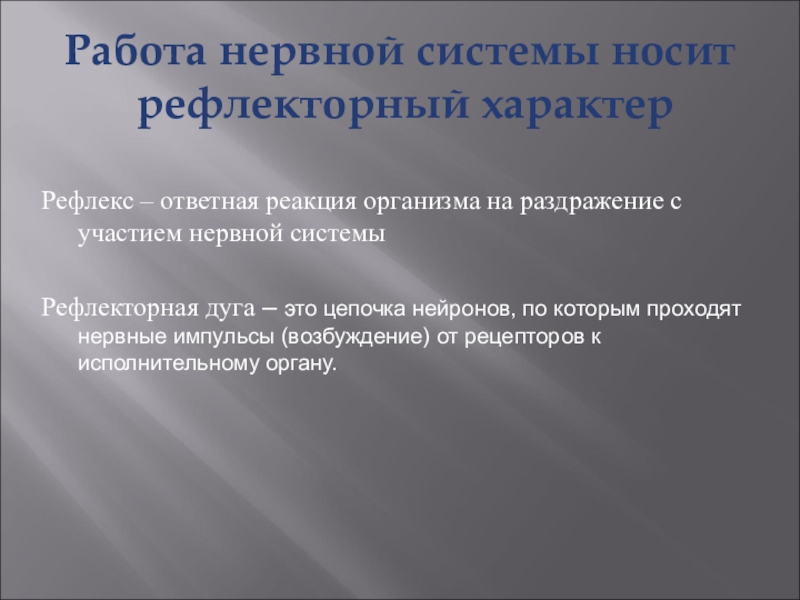 Работа нервной системы носит рефлекторный характер

Рефлекс – ответная реакция организма на раздражение с участием нервной системы

Рефлекторная дуга – это цепочка нейронов, по которым проходят нервные импульсы (возбуждение) от рецепторов к исполнительному органу.